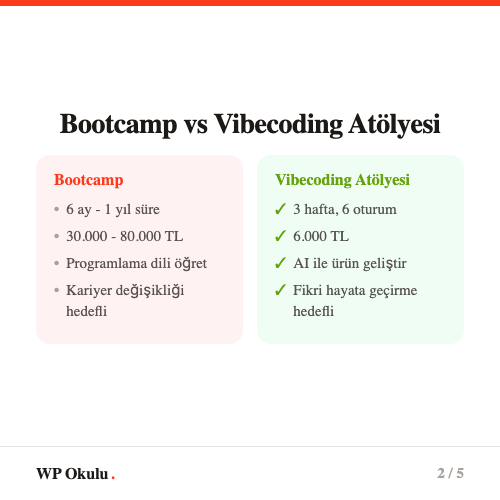 Bootcamp vs Vibecoding Atölyesi

Bootcamp

• 6 ay - 1 yıl süre
• 30.000 - 80.000 TL
• Programlama dili öğret
• Kariyer değişikliği hedefli

Vibecoding Atölyesi

✓ 3 hafta, 6 oturum
✓ 6.000 TL
✓ AI ile ürün geliştir
✓ Fikri hayata geçirme hedefli

WP Okulu .

2 / 5